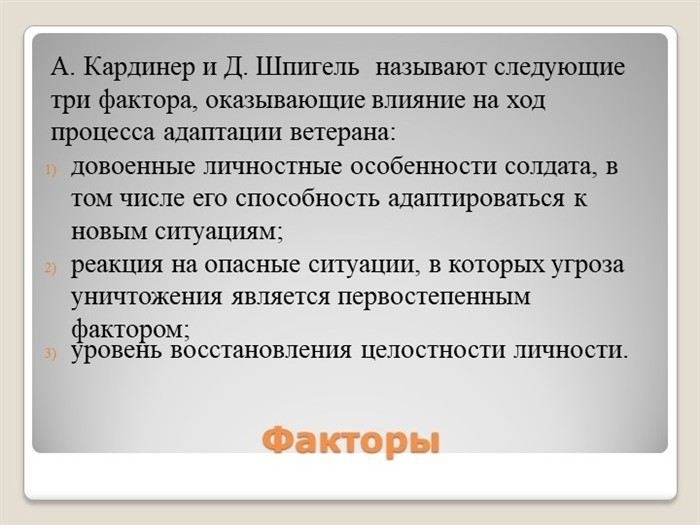 А. Кардинер и Д. Шпигель называют следующие три фактора, оказывающие влияние на ход процесса адаптации ветерана:

1) довоенные личностные особенности солдата, в том числе его способность адаптироваться к новым ситуациям;
2) реакция на опасные ситуации, в которых угроза уничтожения является первостепенным фактором;
3) уровень восстановления целостности личности.

Факторы